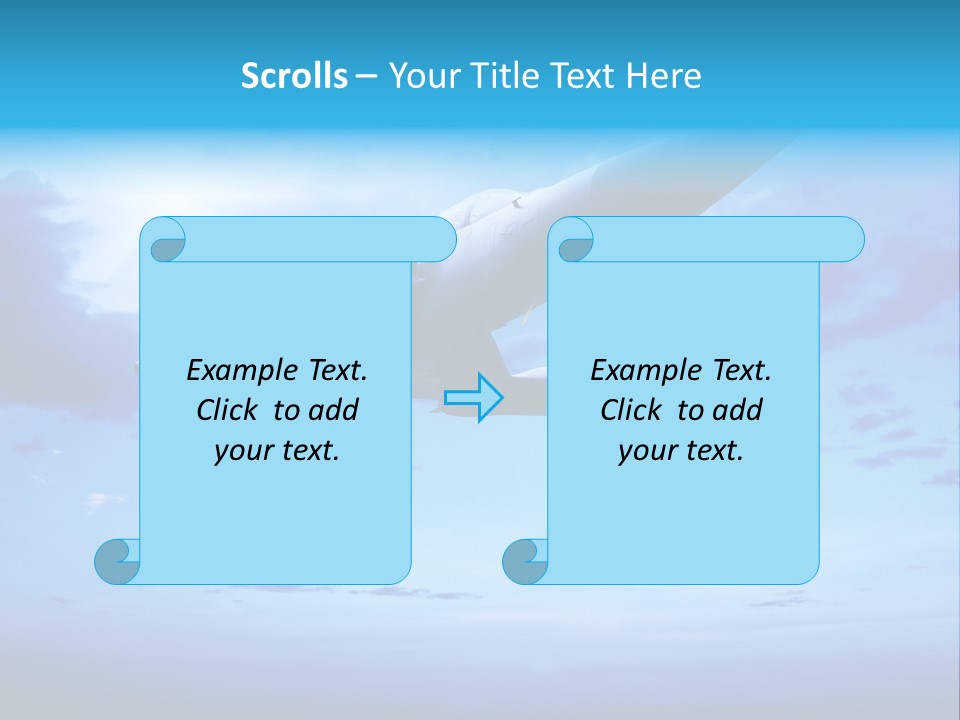 Scrolls – Your Title Text Here

Example Text. Click to add your text.

Example Text. Click to add your text.